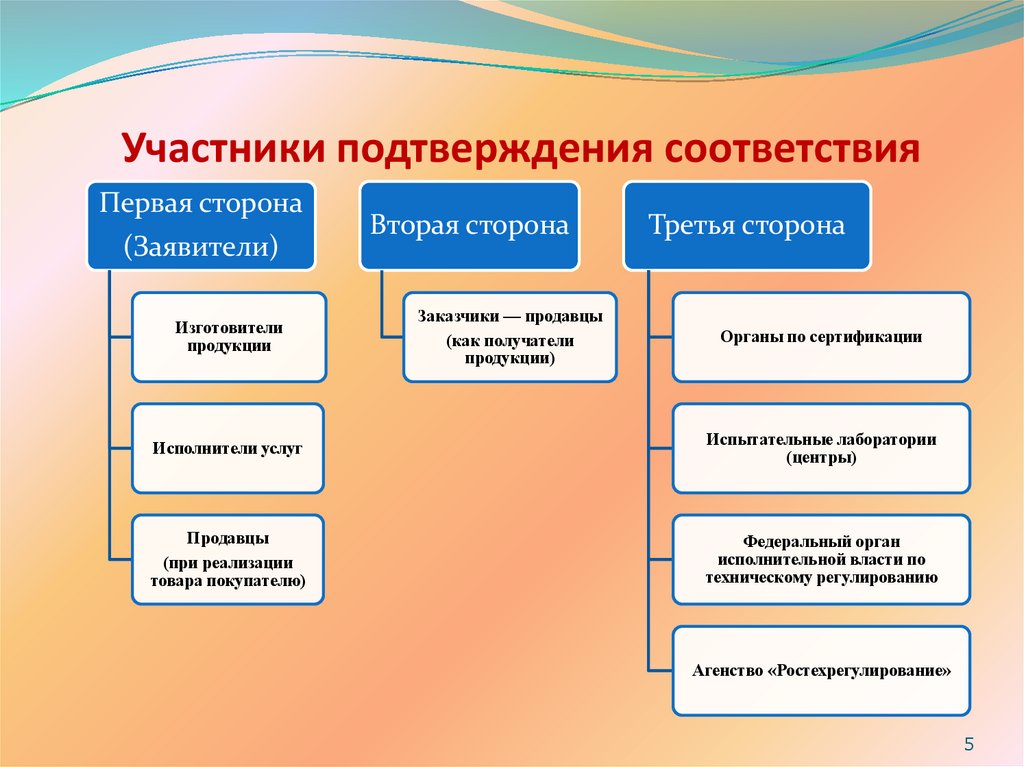 Участники подтверждения соответствия

Первая сторона
(Заявители)

Изготовители продукции

Исполнители услуг

Продавцы
(при реализации товара покупателю)

Вторая сторона

Заказчики — продавцы
(как получатели продукции)

Третья сторона

Органы по сертификации

Испытательные лаборатории (центры)

Федеральный орган исполнительной власти по техническому регулированию

Агенство «Ростехрегулирование»

5